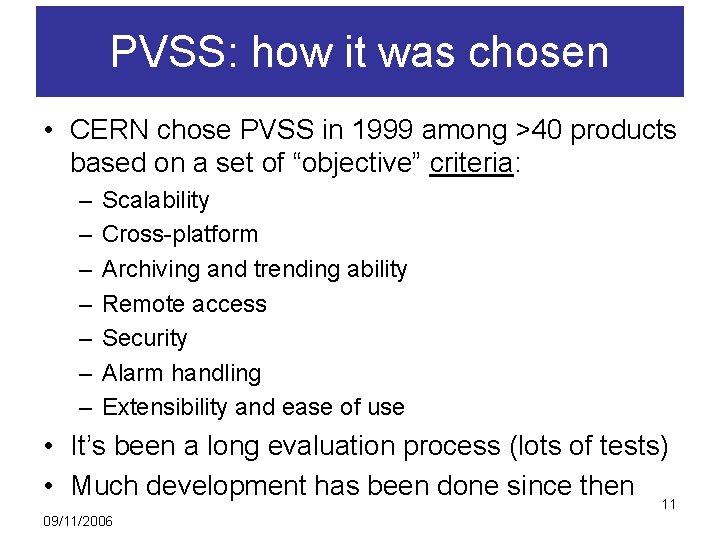 PVSS: how it was chosen

• CERN chose PVSS in 1999 among >40 products based on a set of “objective” criteria:
– Scalability
– Cross-platform
– Archiving and trending ability
– Remote access
– Security
– Alarm handling
– Extensibility and ease of use
• It’s been a long evaluation process (lots of tests)
• Much development has been done since then

11

09/11/2006